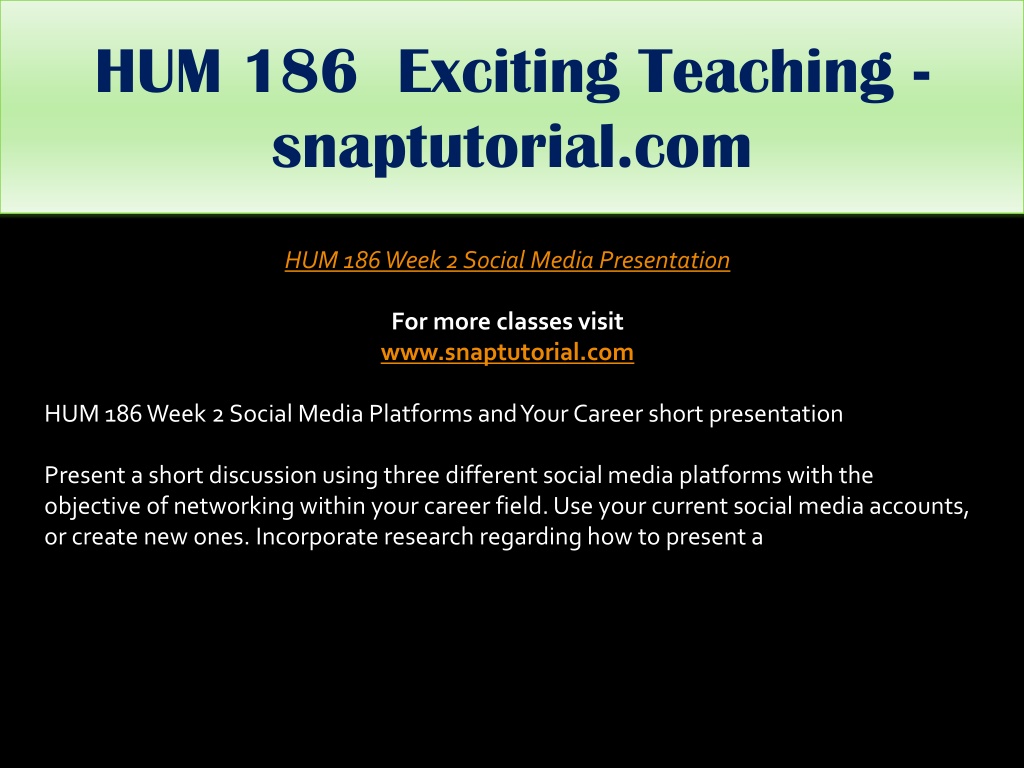 HUM 186 Exciting Teaching - snaptutorial.com

HUM 186 Week 2 Social Media Presentation

For more classes visit
www.snaptutorial.com

HUM 186 Week 2 Social Media Platforms and Your Career short presentation

Present a short discussion using three different social media platforms with the objective of networking within your career field. Use your current social media accounts, or create new ones. Incorporate research regarding how to present a